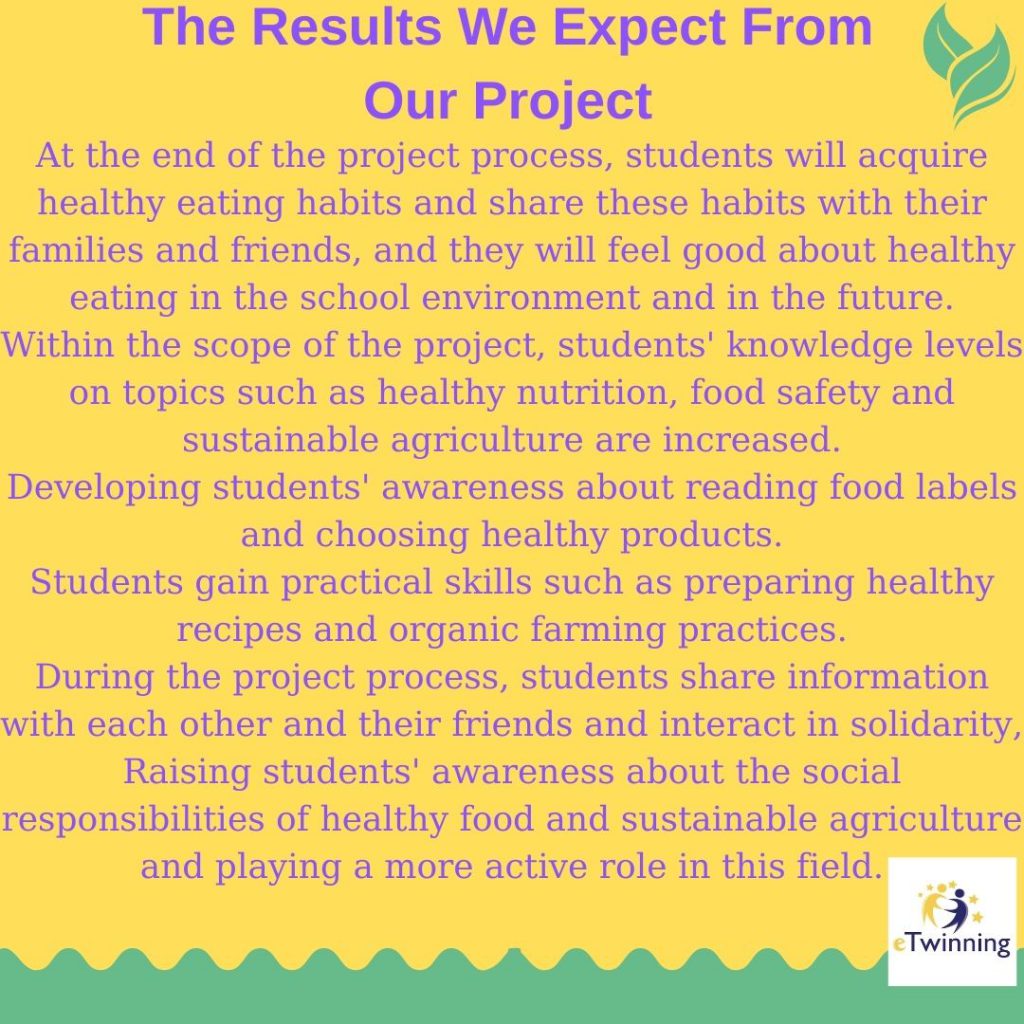 The Results We Expect From Our Project

At the end of the project process, students will acquire healthy eating habits and share these habits with their families and friends, and they will feel good about healthy eating in the school environment and in the future.
Within the scope of the project, students' knowledge levels on topics such as healthy nutrition, food safety and sustainable agriculture are increased.
Developing students' awareness about reading food labels and choosing healthy products.
Students gain practical skills such as preparing healthy recipes and organic farming practices.
During the project process, students share information with each other and their friends and interact in solidarity,
Raising students' awareness about the social responsibilities of healthy food and sustainable agriculture and playing a more active role in this field.

eTwinning